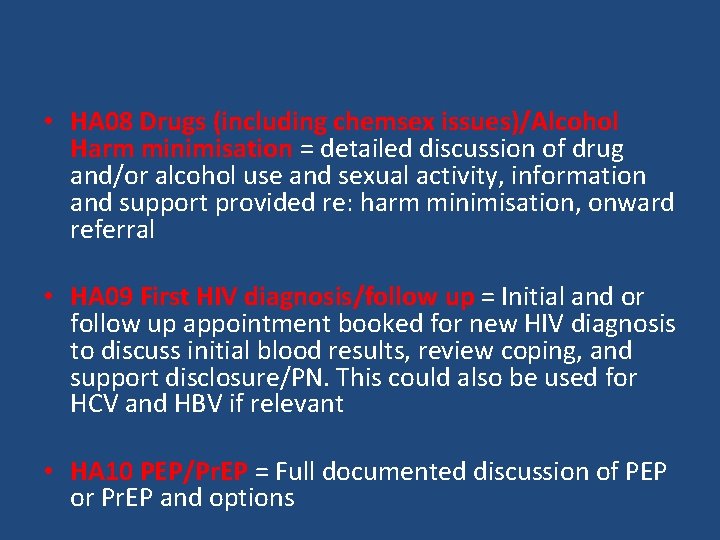 • HA08 Drugs (including chemsex issues)/Alcohol Harm minimisation = detailed discussion of drug and/or alcohol use and sexual activity, information and support provided re: harm minimisation, onward referral

• HA09 First HIV diagnosis/follow up = Initial and or follow up appointment booked for new HIV diagnosis to discuss initial blood results, review coping, and support disclosure/PN. This could also be used for HCV and HBV if relevant

• HA10 PEP/PrEP = Full documented discussion of PEP or PrEP and options